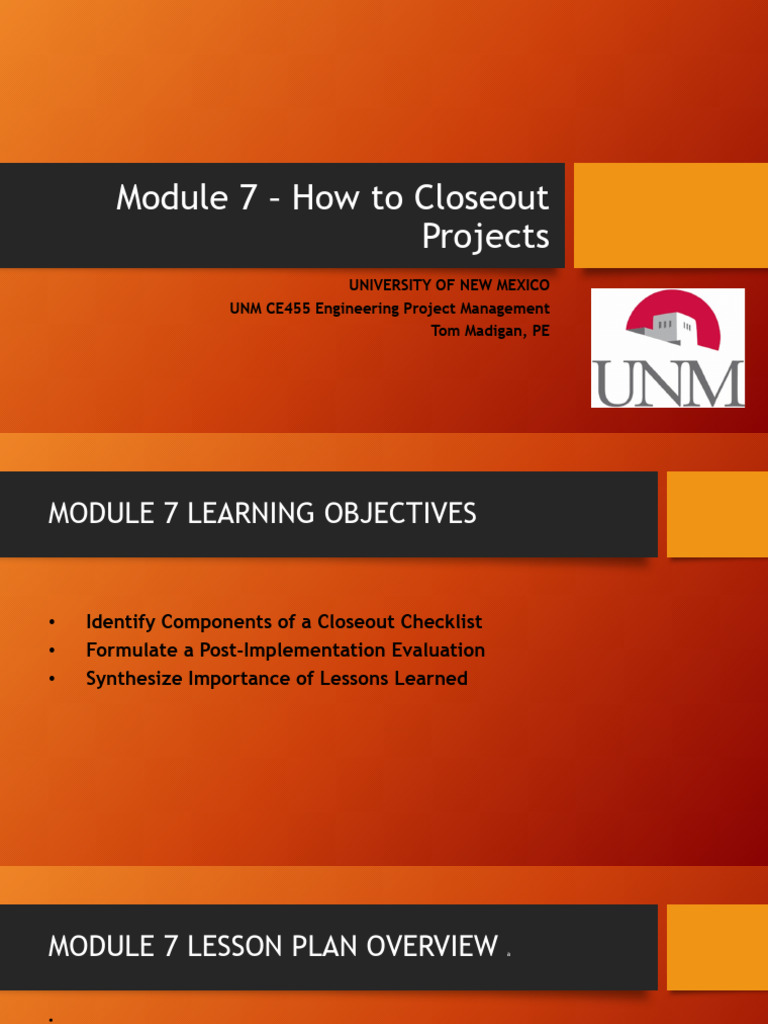 Module 7 – How to Closeout Projects

UNIVERSITY OF NEW MEXICO
UNM CE455 Engineering Project Management
Tom Madigan, PE

UNM

MODULE 7 LEARNING OBJECTIVES

• Identify Components of a Closeout Checklist
• Formulate a Post-Implementation Evaluation
• Synthesize Importance of Lessons Learned

MODULE 7 LESSON PLAN OVERVIEW .

•